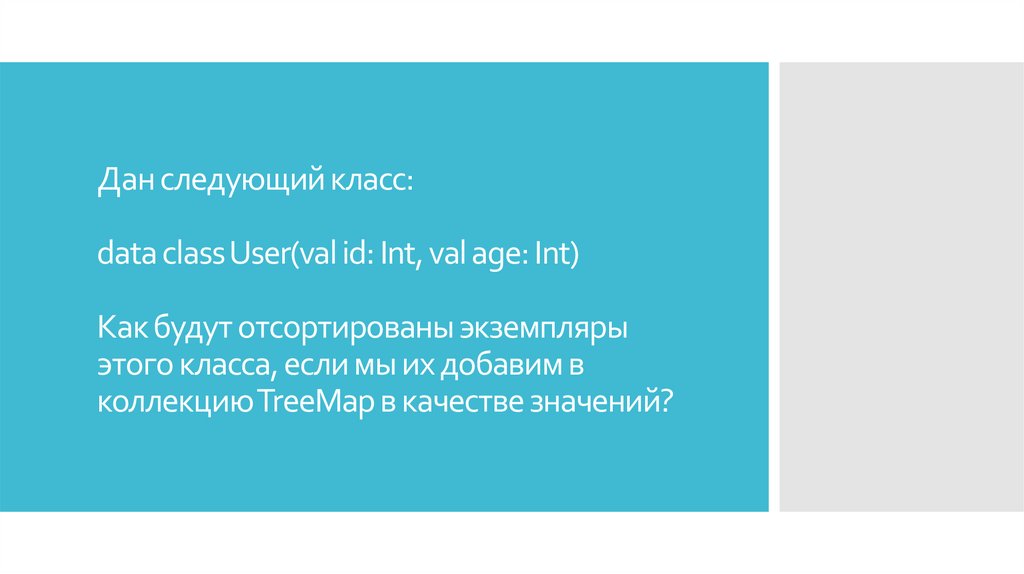 Дан следующий класс:

data class User(val id: Int, val age: Int)

Как будут отсортированы экземпляры этого класса, если мы их добавим в коллекцию TreeMap в качестве значений?